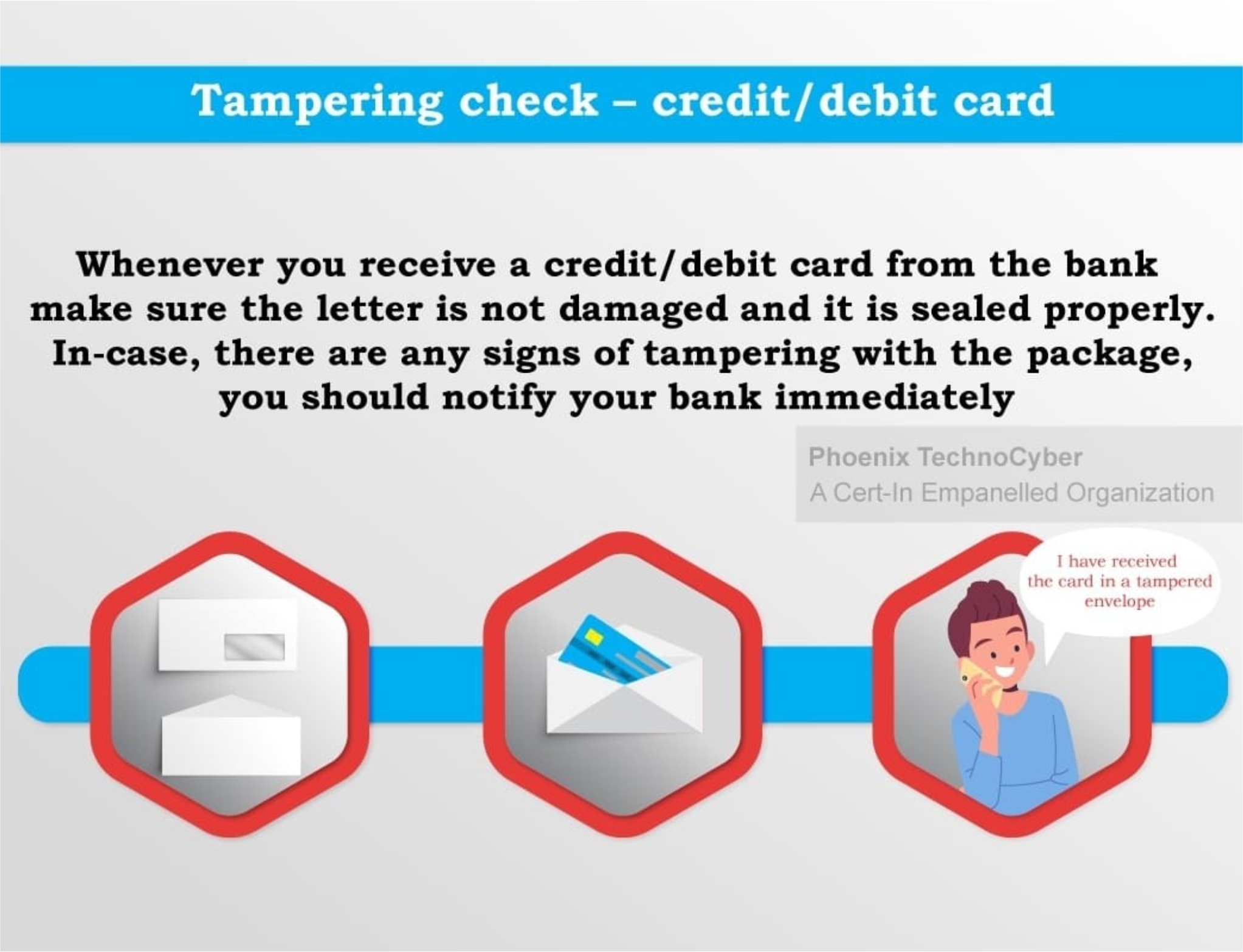 Tampering check – credit/debit card

Whenever you receive a credit/debit card from the bank make sure the letter is not damaged and it is sealed properly. In-case, there are any signs of tampering with the package, you should notify your bank immediately

Phoenix TechnoCyber
A Cert-In Empanelled Organization

I have received the card in a tampered envelope